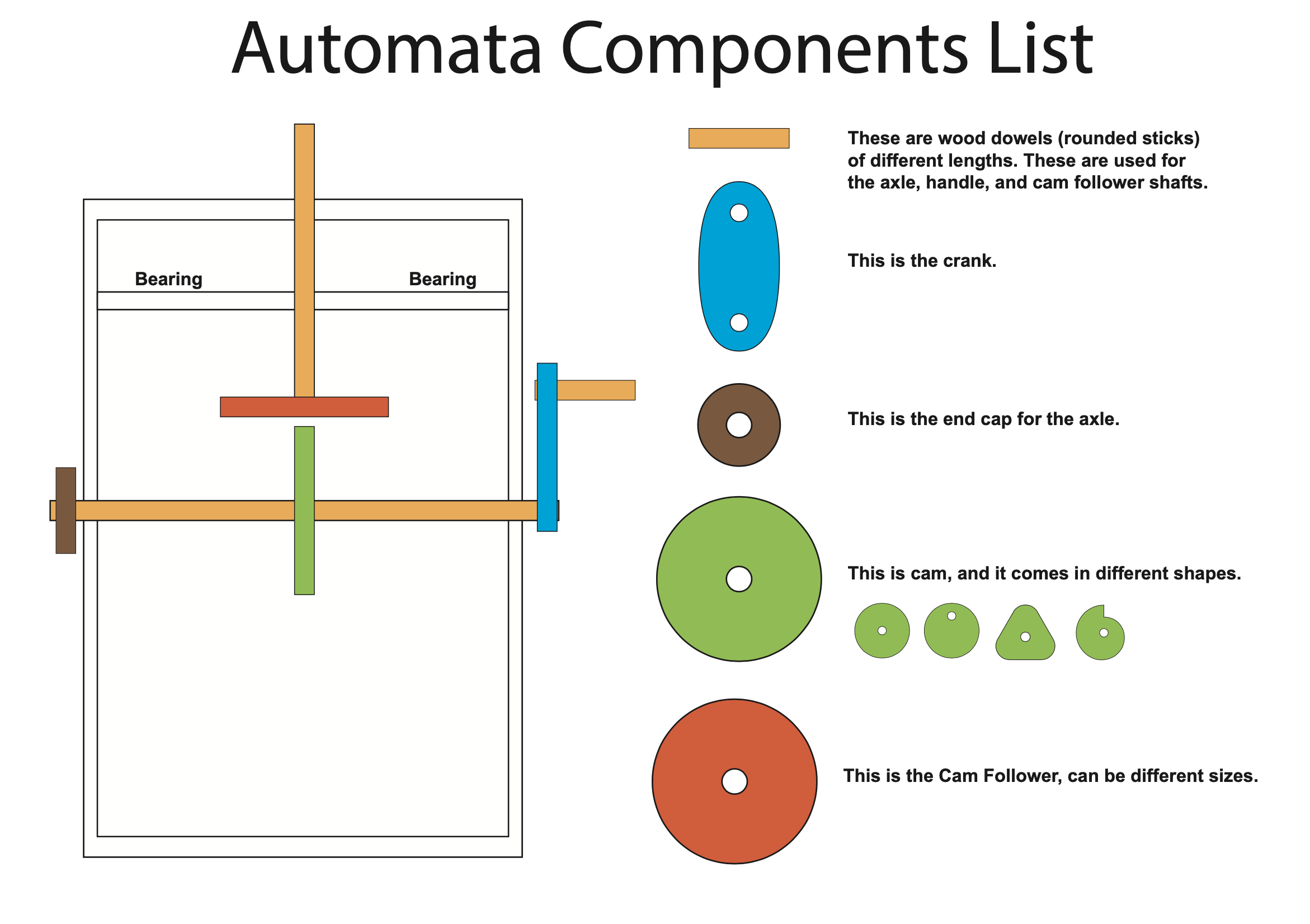 Automata Components List

Bearing

Bearing

These are wood dowels (rounded sticks) of different lengths. These are used for the axle, handle, and cam follower shafts.

This is the crank.

This is the end cap for the axle.

This is cam, and it comes in different shapes.

This is the Cam Follower, can be different sizes.